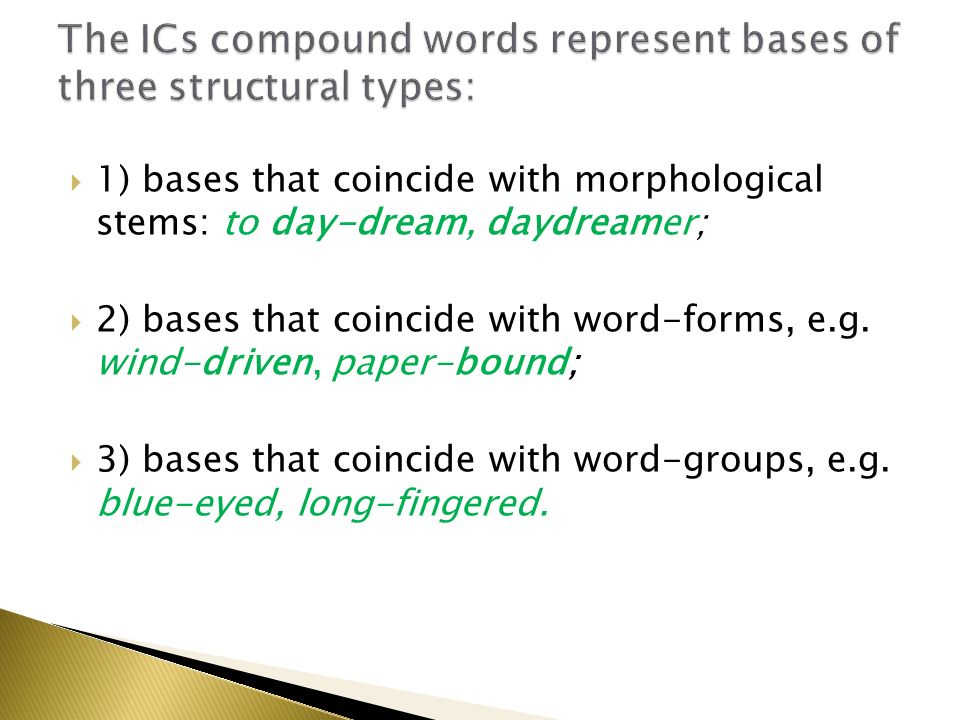 The ICs compound words represent bases of three structural types:

1) bases that coincide with morphological stems: to day-dream, daydreamer;

2) bases that coincide with word-forms, e.g. wind-driven, paper-bound;

3) bases that coincide with word-groups, e.g. blue-eyed, long-fingered.